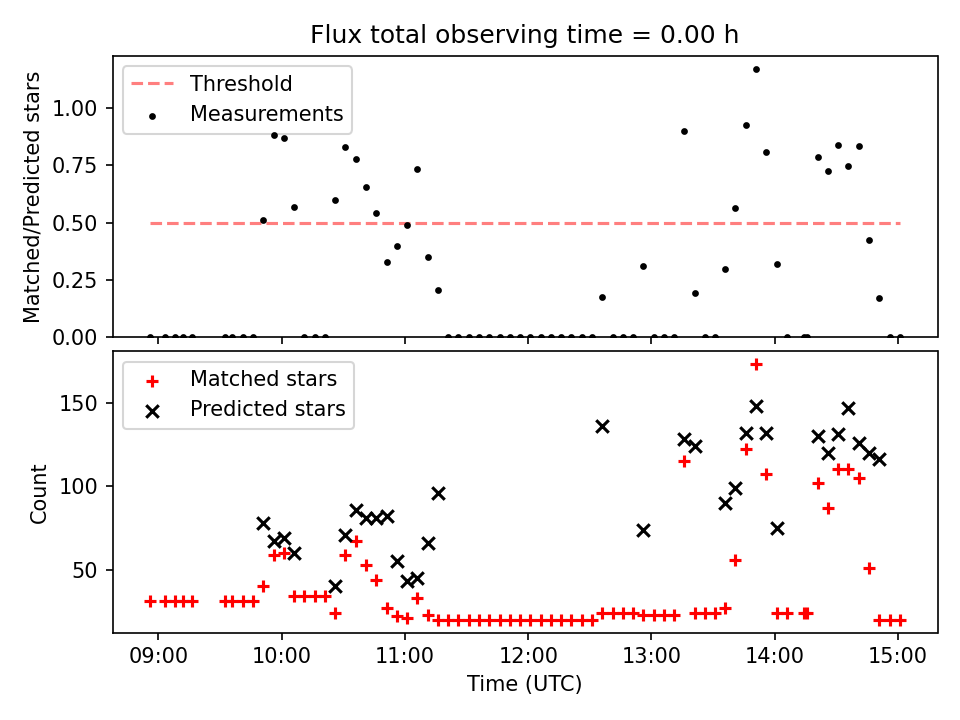 Flux total observing time = 0.00 h

Threshold
Measurements

Matched/Predicted stars

1.00
0.75
0.50
0.25
0.00

Matched stars
Predicted stars

Count

150
100
50

09:00
10:00
11:00
12:00
13:00
14:00
15:00

Time (UTC)